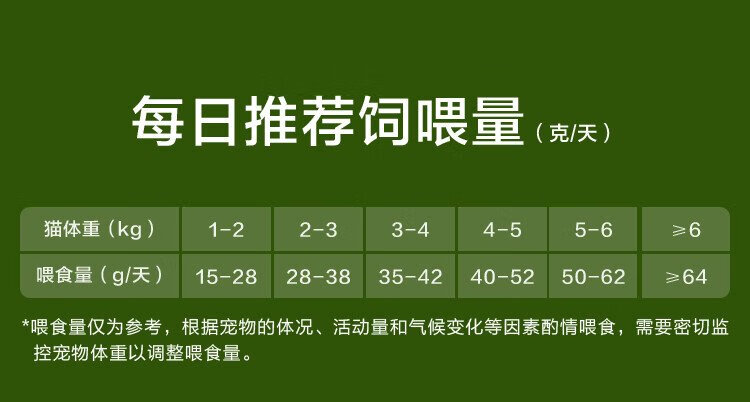 每日推荐饲喂量（克/天）

| 猫体重（kg） | 1-2 | 2-3 | 3-4 | 4-5 | 5-6 | ≥6 |
|---|---|---|---|---|---|---|
| 喂食量（g/天） | 15-28 | 28-38 | 35-42 | 40-52 | 50-62 | ≥64 |

*喂食量仅为参考，根据宠物的体况、活动量和气候变化等因素酌情喂食，需要密切监控宠物体重以调整喂食量。